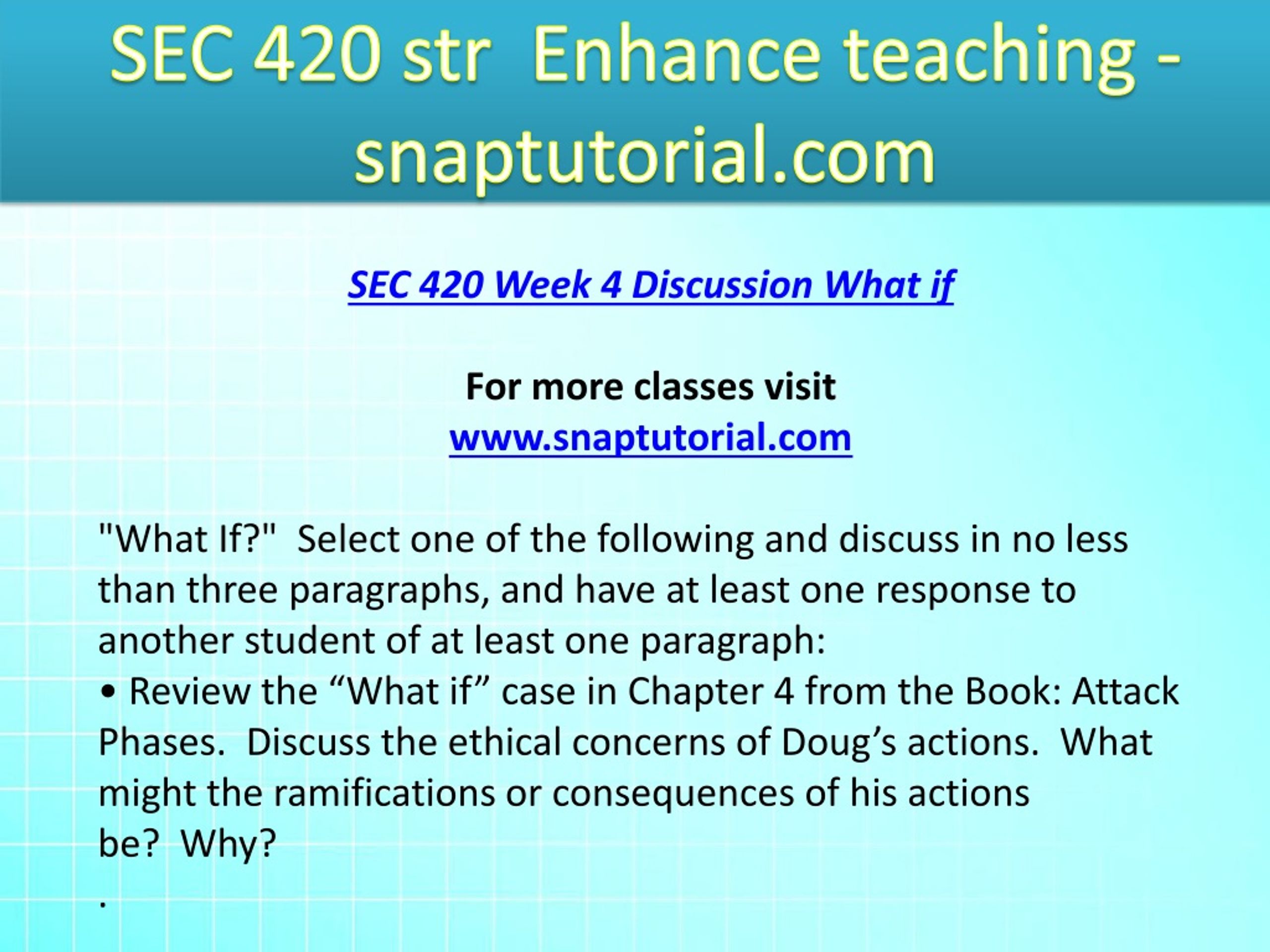 SEC 420 str Enhance teaching - snaptutorial.com

SEC 420 Week 4 Discussion What if

For more classes visit
www.snaptutorial.com

"What If?" Select one of the following and discuss in no less than three paragraphs, and have at least one response to another student of at least one paragraph:
• Review the “What if” case in Chapter 4 from the Book: Attack Phases. Discuss the ethical concerns of Doug’s actions. What might the ramifications or consequences of his actions be? Why?
.